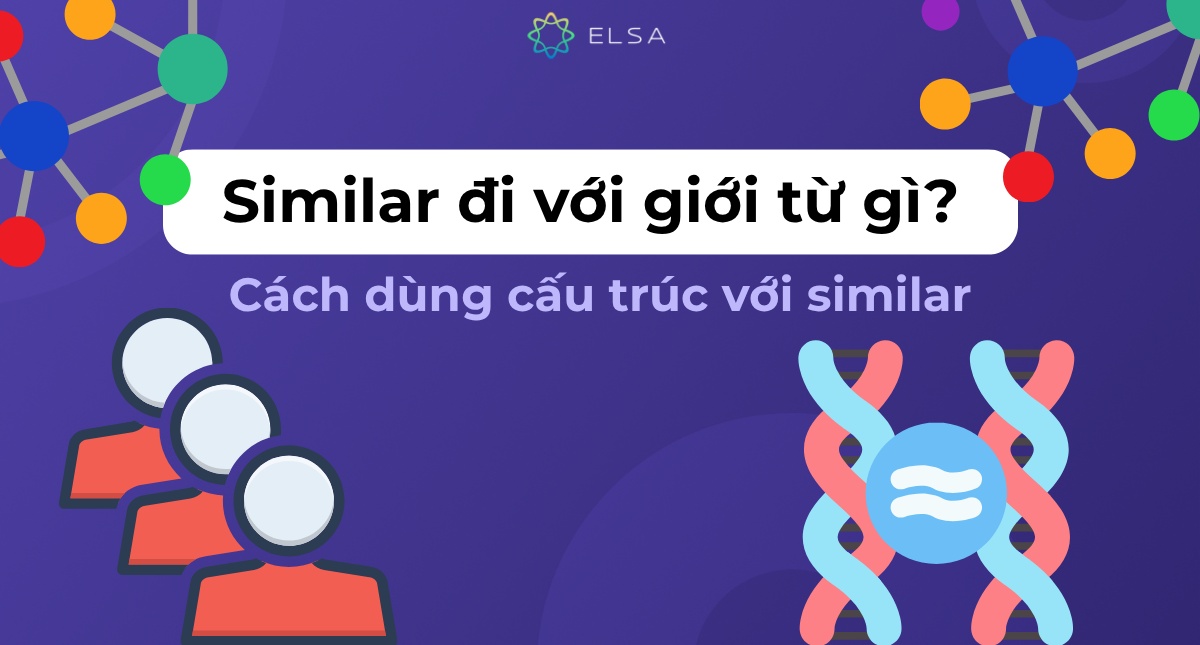 ELSA

Similar đi với giới từ gì?

Cách dùng cấu trúc với similar